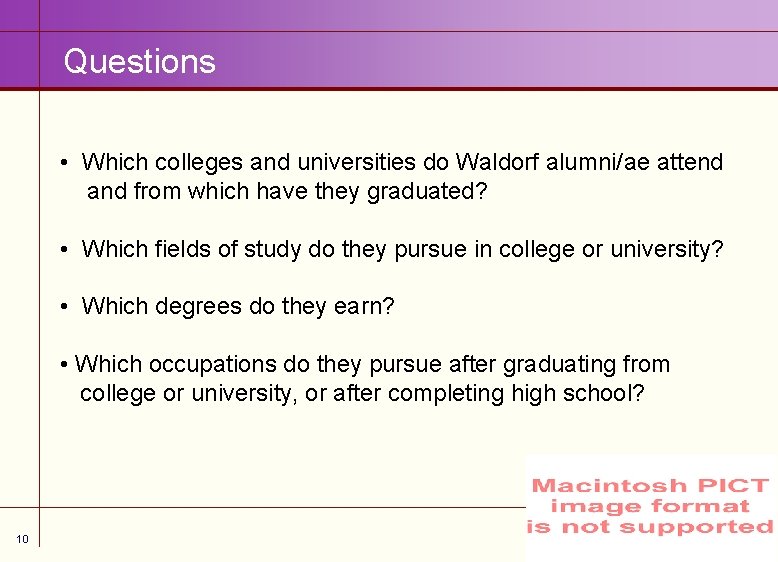 Questions

• Which colleges and universities do Waldorf alumni/ae attend and from which have they graduated?

• Which fields of study do they pursue in college or university?

• Which degrees do they earn?

• Which occupations do they pursue after graduating from college or university, or after completing high school?

Macintosh PICT image format is not supported

10